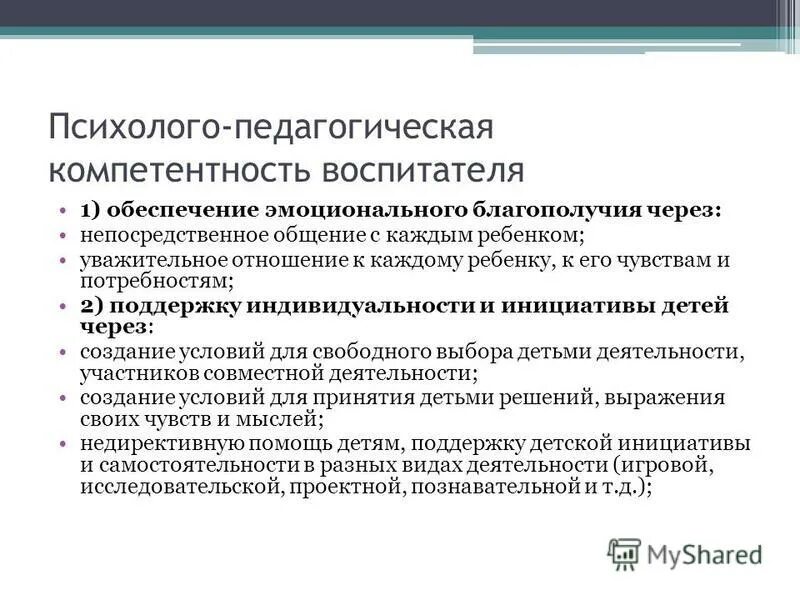 Психолого-педагогическая компетентность воспитателя

• 1) обеспечение эмоционального благополучия через:
• непосредственное общение с каждым ребенком;
• уважительное отношение к каждому ребенку, к его чувствам и потребностям;
• 2) поддержку индивидуальности и инициативы детей через:
• создание условий для свободного выбора детьми деятельности, участников совместной деятельности;
• создание условий для принятия детьми решений, выражения своих чувств и мыслей;
• недирективную помощь детям, поддержку детской инициативы и самостоятельности в разных видах деятельности (игровой, исследовательской, проектной, познавательной и т.д.);

MyShared